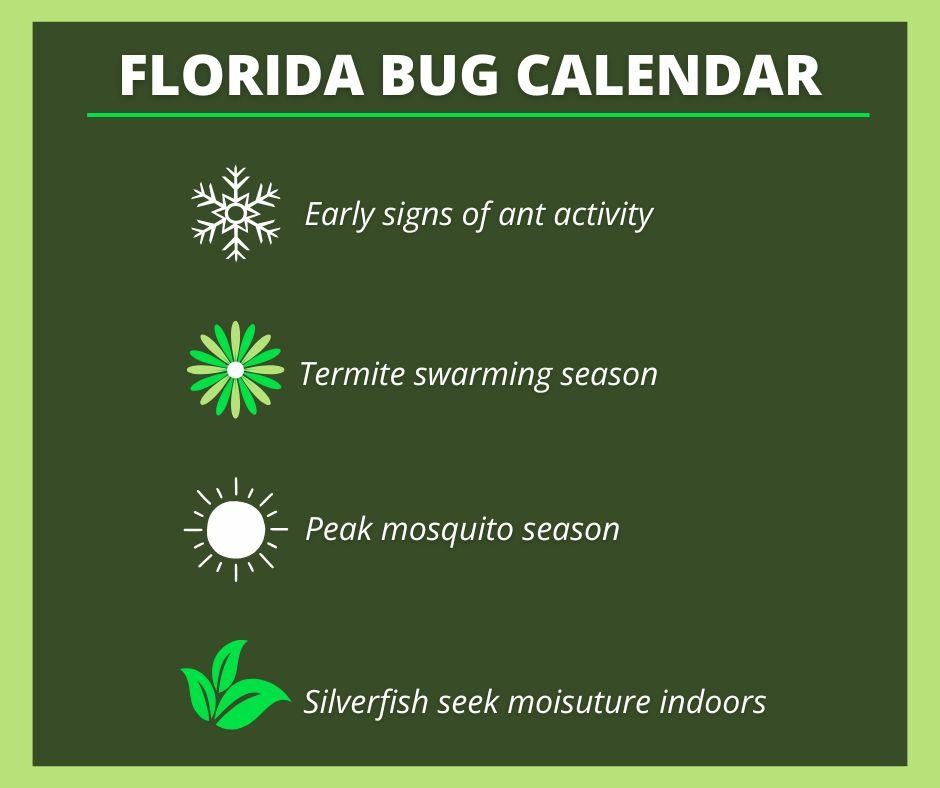 FLORIDA BUG CALENDAR

Early signs of ant activity

Termite swarming season

Peak mosquito season

Silverfish seek moisuture indoors